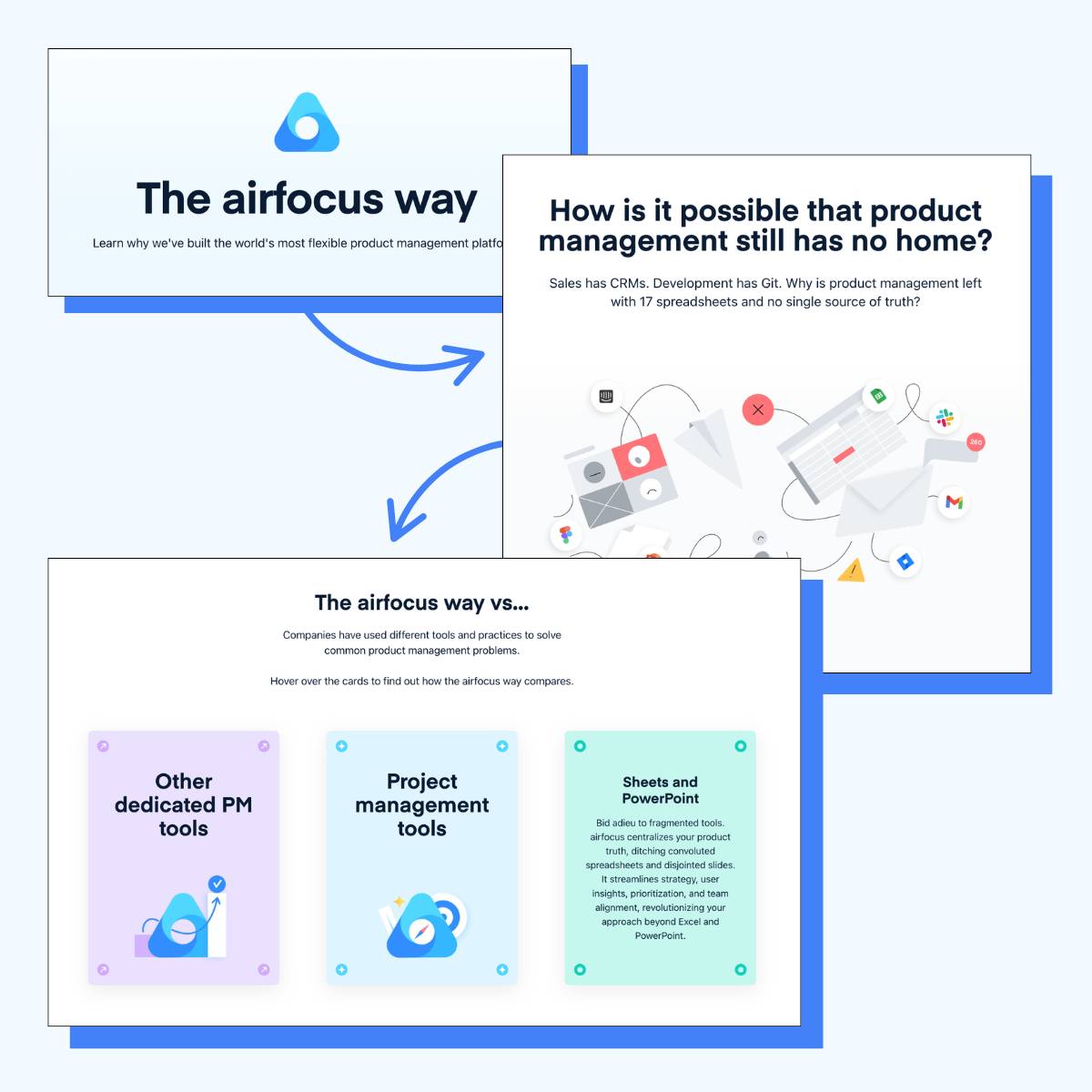 The airfocus way

Learn why we've built the world's most flexible product management platfo

How is it possible that product management still has no home?

Sales has CRMs. Development has Git. Why is product management left with 17 spreadsheets and no single source of truth?

260

The airfocus way vs...

Companies have used different tools and practices to solve common product management problems.

Hover over the cards to find out how the airfocus way compares.

Other dedicated PM tools

Project management tools

Sheets and PowerPoint

Bid adieu to fragmented tools. airfocus centralizes your product truth, ditching convoluted spreadsheets and disjointed slides. It streamlines strategy, user insights, prioritization, and team alignment, revolutionizing your approach beyond Excel and PowerPoint.